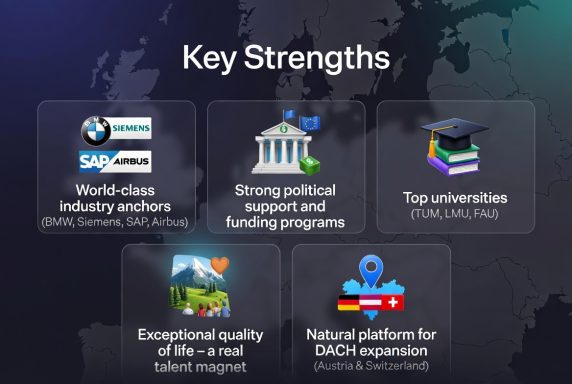 Key Strengths

BMW SIEMENS
SAP AIRBUS
World-class industry anchors
(BMW, Siemens, SAP, Airbus)

Strong political support and funding programs

Top universities
(TUM, LMU, FAU)

Exceptional quality of life – a real talent magnet

Natural platform for DACH expansion
(Austria & Switzerland)